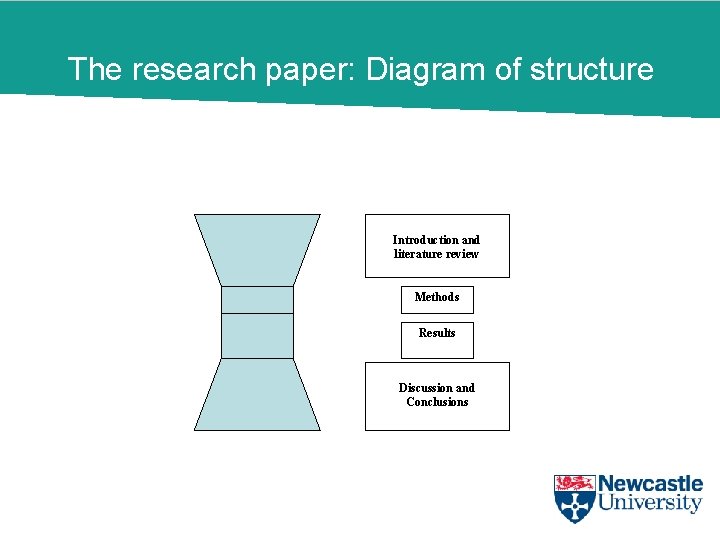 The research paper: Diagram of structure

Introduction and literature review

Methods

Results

Discussion and Conclusions

Newcastle University